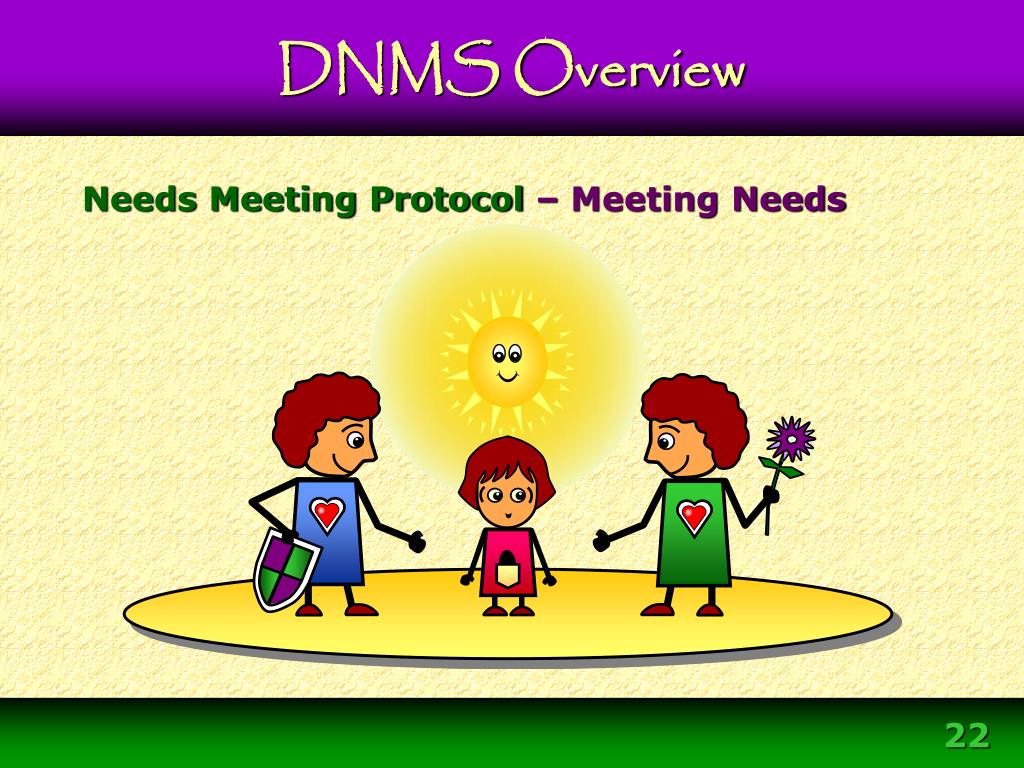 DNMS Overview

Needs Meeting Protocol – Meeting Needs

22